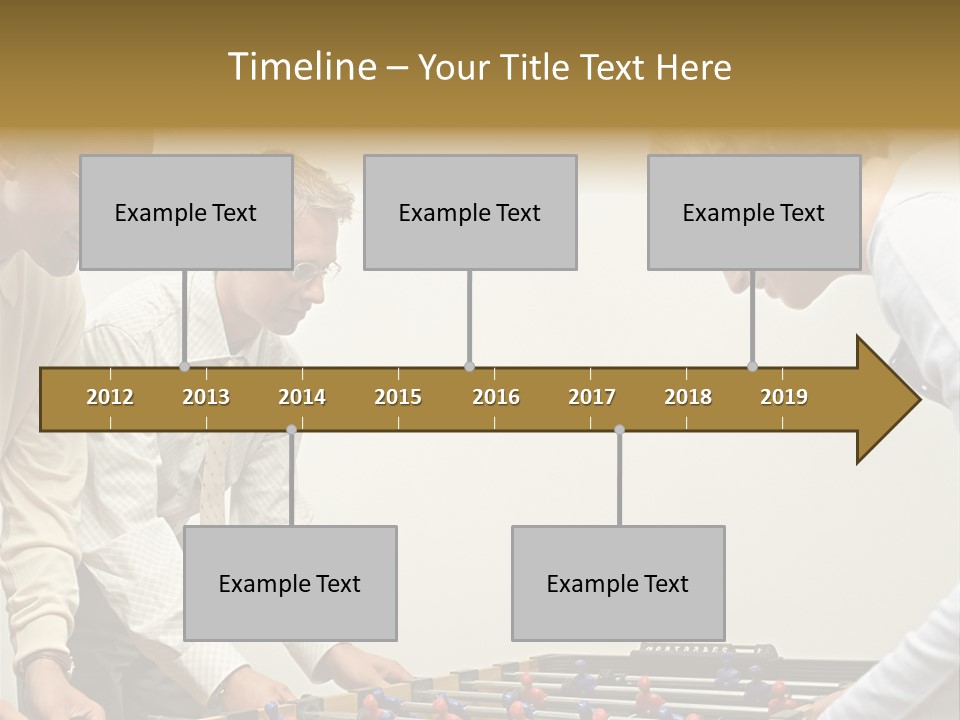 Timeline – Your Title Text Here

Example Text

Example Text

Example Text

2012 2013 2014 2015 2016 2017 2018 2019

Example Text

Example Text